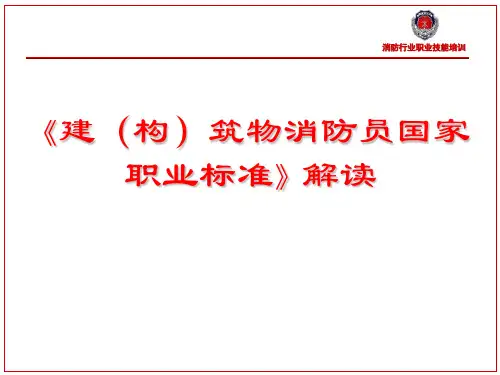 消防行业职业技能培训

《建（构）筑物消防员国家职业标准》解读